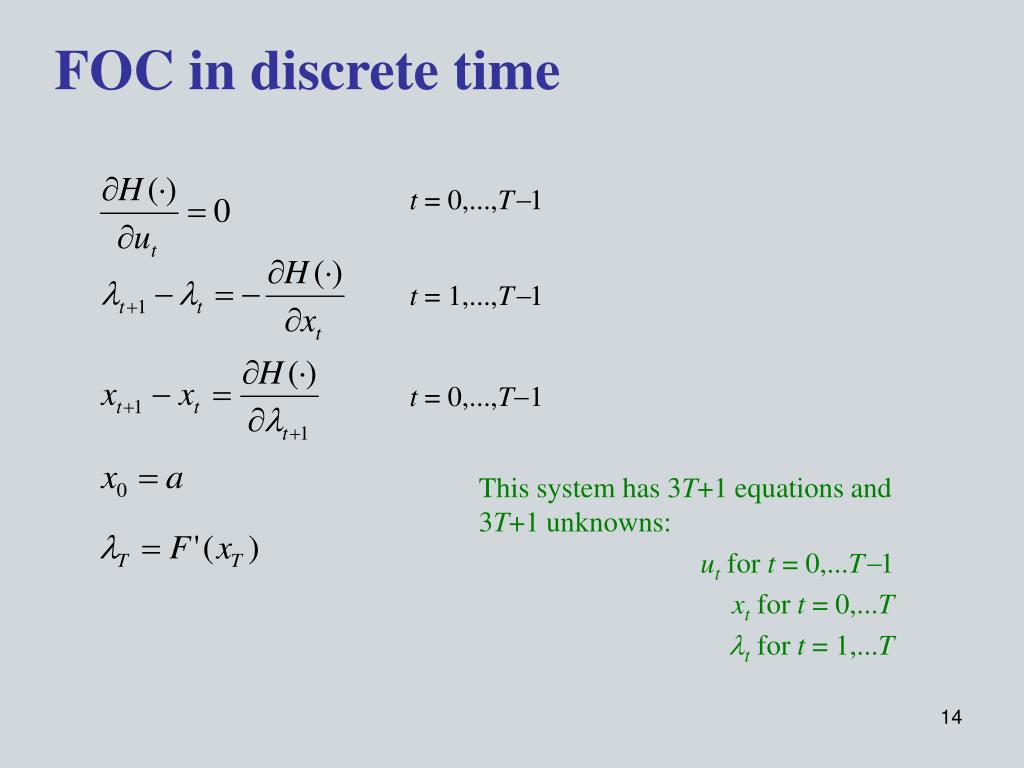 FOC in discrete time

$\frac{\partial H(\cdot)}{\partial u_t} = 0$ $t = 0,...,T-1$

$\lambda_{t+1} - \lambda_t = -\frac{\partial H(\cdot)}{\partial x_t}$ $t = 1,...,T-1$

$x_{t+1} - x_t = \frac{\partial H(\cdot)}{\partial \lambda_{t+1}}$ $t = 0,...,T-1$

$x_0 = a$

$\lambda_T = F'(x_T)$

This system has $3T+1$ equations and $3T+1$ unknowns:

$u_t$ for $t = 0,...T-1$

$x_t$ for $t = 0,...T$

$\lambda_t$ for $t = 1,...T$

14